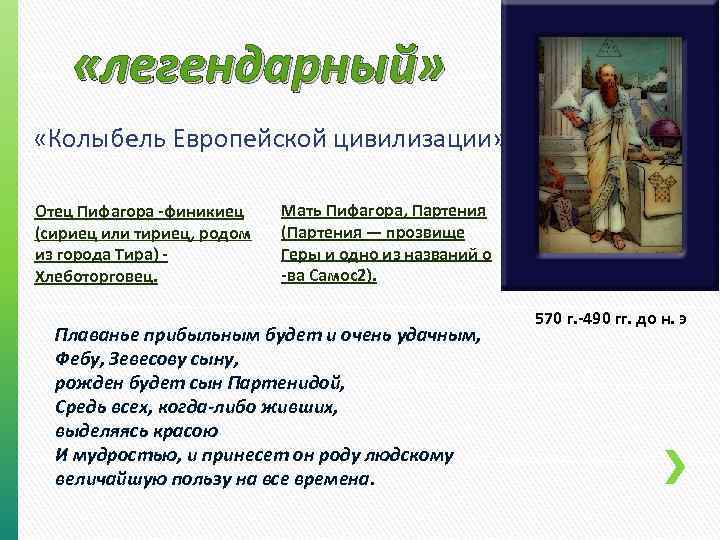 «легендарный»

«Колыбель Европейской цивилизации»

Отец Пифагора -финикиец (сириец или тириец, родом из города Тира) - Хлеботорговец.

Мать Пифагора, Партения (Партения — прозвище Геры и одно из названий о -ва Самос2).

570 г.-490 гг. до н. э

Плаванье прибыльным будет и очень удачным,
Фебу, Зевесову сыну,
рожден будет сын Партенидой,
Средь всех, когда-либо живших,
выделяясь красою
И мудростью, и принесет он роду людскому
величайшую пользу на все времена.